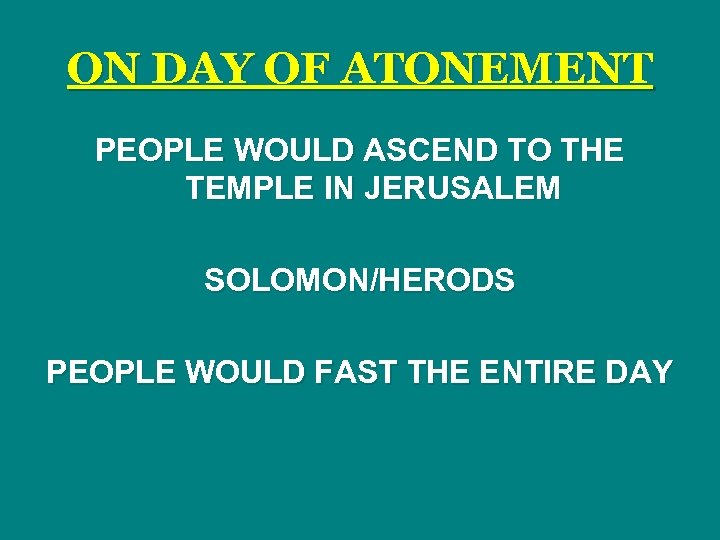 ON DAY OF ATONEMENT

PEOPLE WOULD ASCEND TO THE TEMPLE IN JERUSALEM

SOLOMON/HERODS

PEOPLE WOULD FAST THE ENTIRE DAY